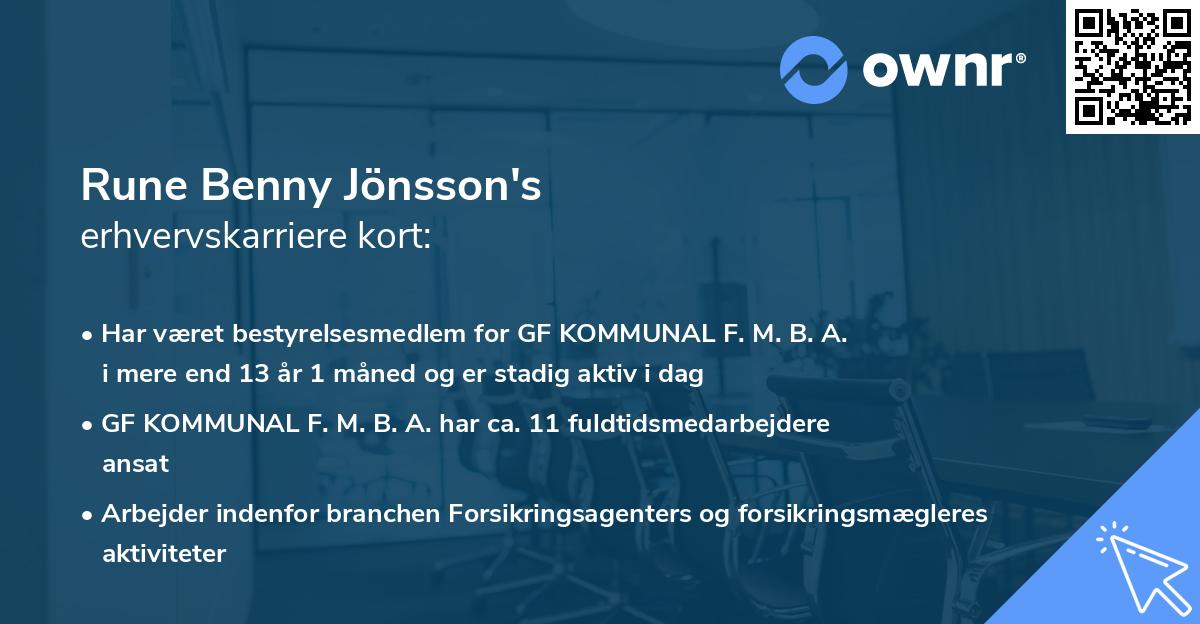 ownr®

Rune Benny Jönsson's
erhvervskarriere kort:

• Har været bestyrelsesmedlem for GF KOMMUNAL F. M. B. A. i mere end 13 år 1 måned og er stadig aktiv i dag

• GF KOMMUNAL F. M. B. A. har ca. 11 fuldtidsmedarbejdere ansat

• Arbejder indenfor branchen Forsikringsagenters og forsikringsmægleres aktiviteter